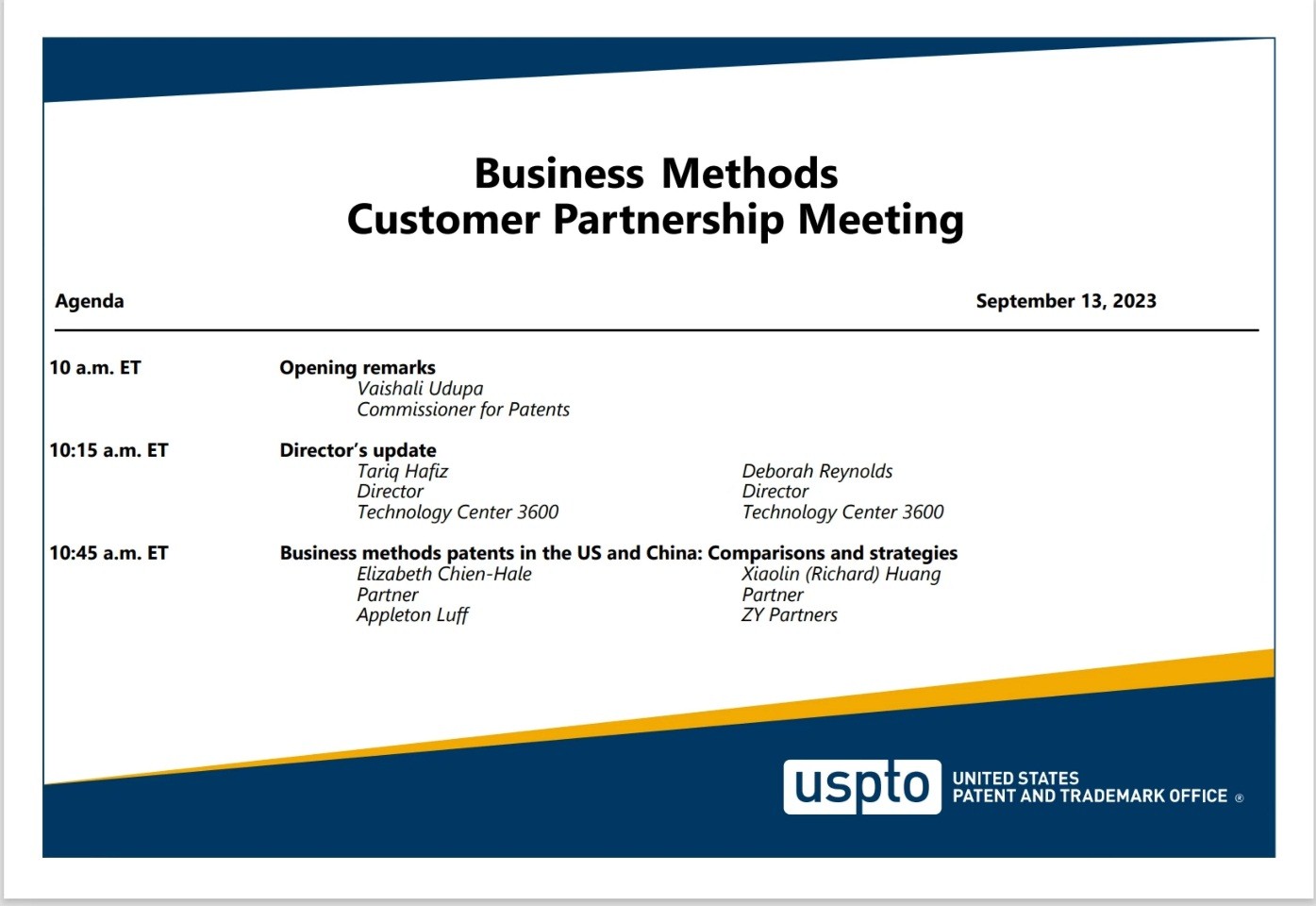 Business Methods
Customer Partnership Meeting

Agenda

September 13, 2023

10 a.m. ET

Opening remarks
Vaishali Udupa
Commissioner for Patents

10:15 a.m. ET

Director's update
Tariq Hafiz
Director
Technology Center 3600

Deborah Reynolds
Director
Technology Center 3600

10:45 a.m. ET

Business methods patents in the US and China: Comparisons and strategies
Elizabeth Chien-Hale
Partner
Appleton Luff

Xiaolin (Richard) Huang
Partner
ZY Partners

uspto UNITED STATES PATENT AND TRADEMARK OFFICE ®